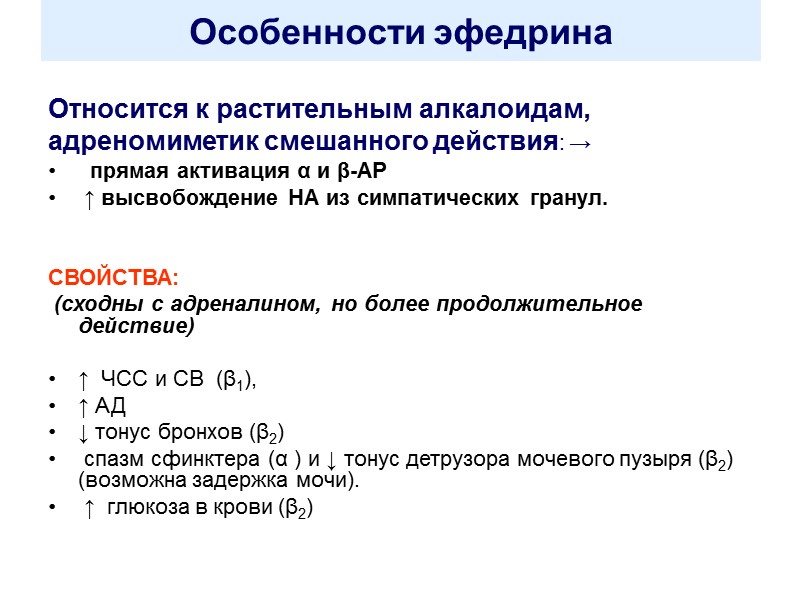 Особенности эфедрина

Относится к растительным алкалоидам, адреномиметик смешанного действия: →
• прямая активация α и β-АР
• ↑ высвобождение НА из симпатических гранул.

СВОЙСТВА:
(сходны с адреналином, но более продолжительное действие)

• ↑ ЧСС и СВ ($\beta_1$),
• ↑ АД
• ↓ тонус бронхов ($\beta_2$)
• спазм сфинктера (α ) и ↓ тонус детрузора мочевого пузыря ($\beta_2$) (возможна задержка мочи).
• ↑ глюкоза в крови ($\beta_2$)